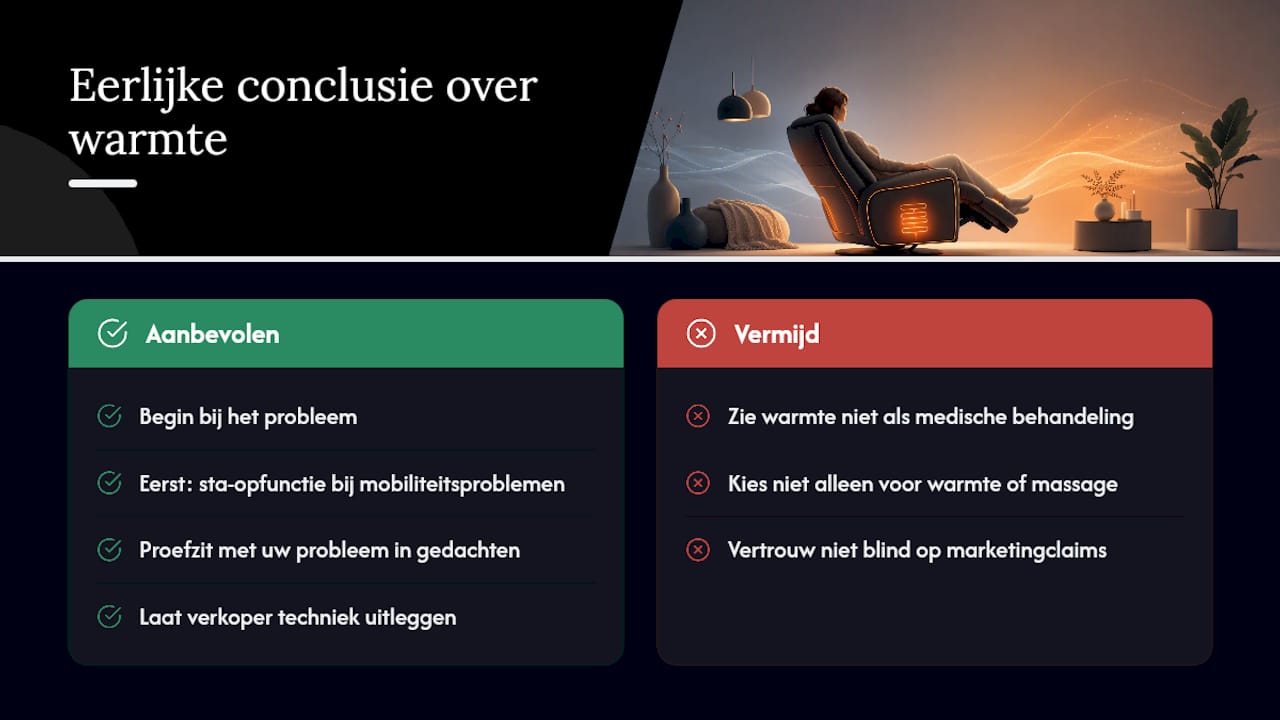 Eerlijke conclusie over warmte

Aanbevolen

Begin bij het probleem

Eerst: sta-opfunctie bij mobiliteitsproblemen

Proefzit met uw probleem in gedachten

Laat verkoper techniek uitleggen

Vermijd

Zie warmte niet als medische behandeling

Kies niet alleen voor warmte of massage

Vertrouw niet blind op marketingclaims